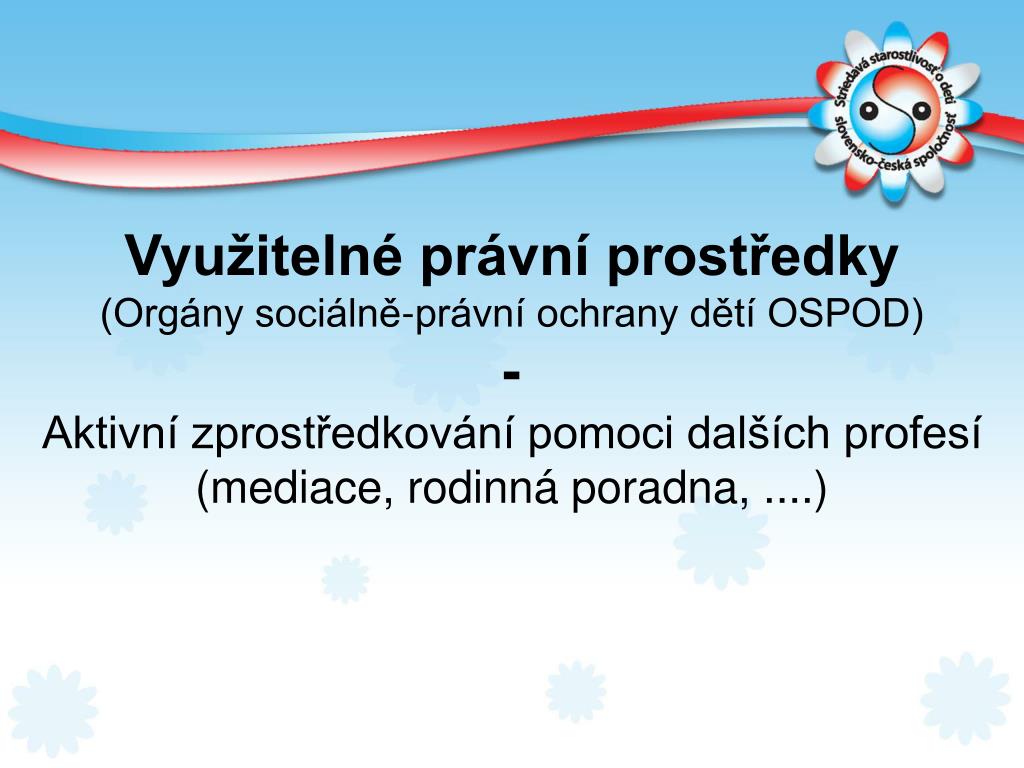 Striedavá starostlivosť o deti slovensko-česká spoločnosť

Využitelné právní prostředky
(Orgány sociálně-právní ochrany dětí OSPOD)
-
Aktivní zprostředkování pomoci dalších profesí (mediace, rodinná poradna, ....)